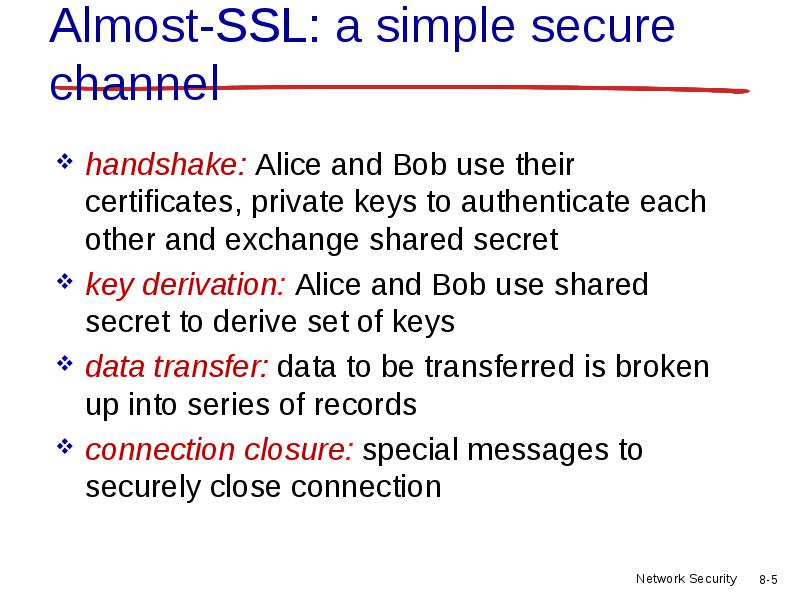 Almost-SSL: a simple secure channel

❖ handshake: Alice and Bob use their certificates, private keys to authenticate each other and exchange shared secret

❖ key derivation: Alice and Bob use shared secret to derive set of keys

❖ data transfer: data to be transferred is broken up into series of records

❖ connection closure: special messages to securely close connection

Network Security 8-5